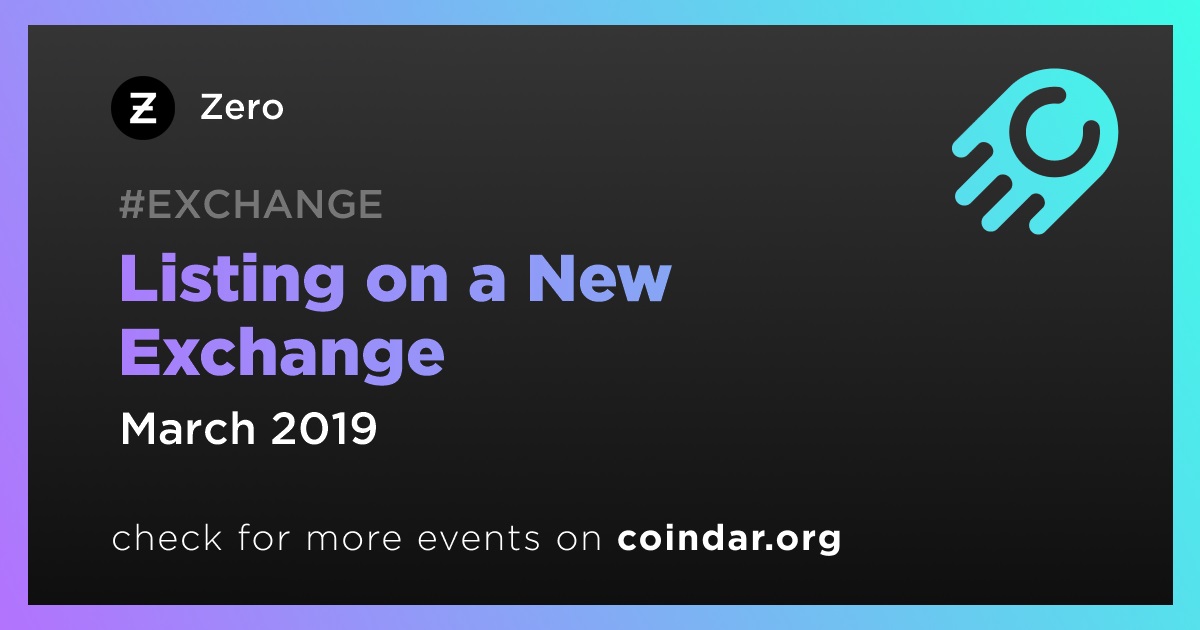 Zero

#EXCHANGE

Listing on a New Exchange

March 2019

check for more events on coindar.org